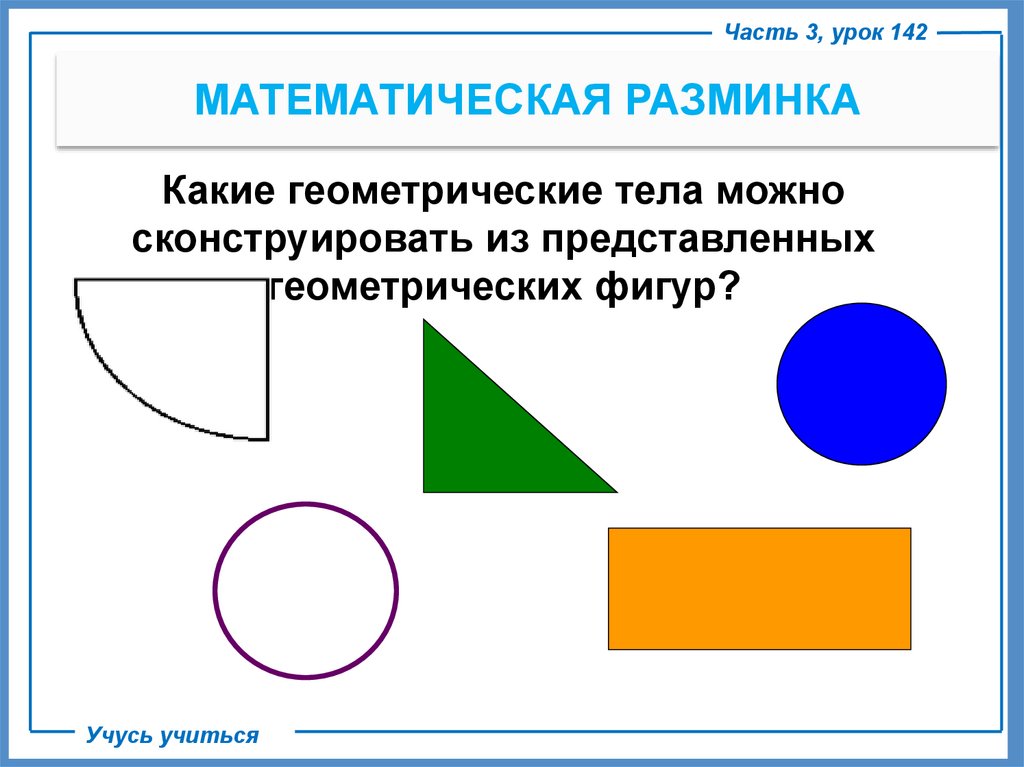 Часть 3, урок 142

МАТЕМАТИЧЕСКАЯ РАЗМИНКА

Какие геометрические тела можно сконструировать из представленных геометрических фигур?

Учусь учиться